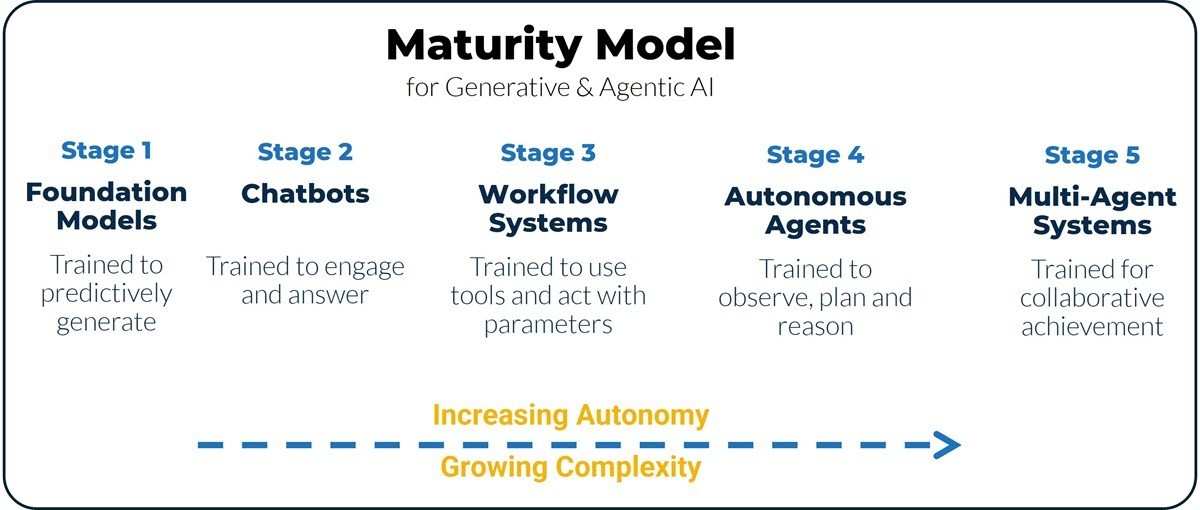 Maturity Model
for Generative & Agentic AI

Stage 1
Foundation Models
Trained to predictively generate

Stage 2
Chatbots
Trained to engage and answer

Stage 3
Workflow Systems
Trained to use tools and act with parameters

Stage 4
Autonomous Agents
Trained to observe, plan and reason

Stage 5
Multi-Agent Systems
Trained for collaborative achievement

Increasing Autonomy
Growing Complexity